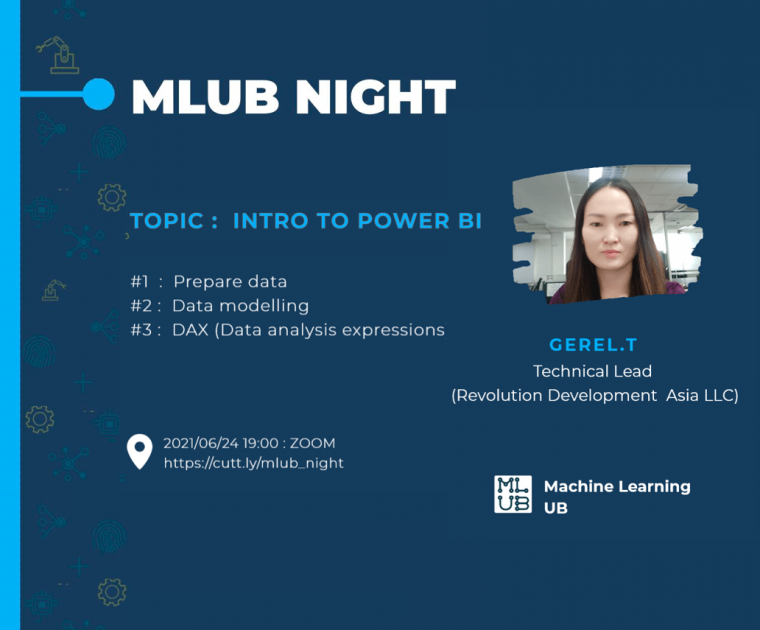 MLUB NIGHT

TOPIC : INTRO TO POWER BI

#1 : Prepare data
#2 : Data modelling
#3 : DAX (Data analysis expressions

GEREL.T
Technical Lead
(Revolution Development Asia LLC)

2021/06/24 19:00 : ZOOM
https://cutt.ly/mlub_night

ML UB Machine Learning UB